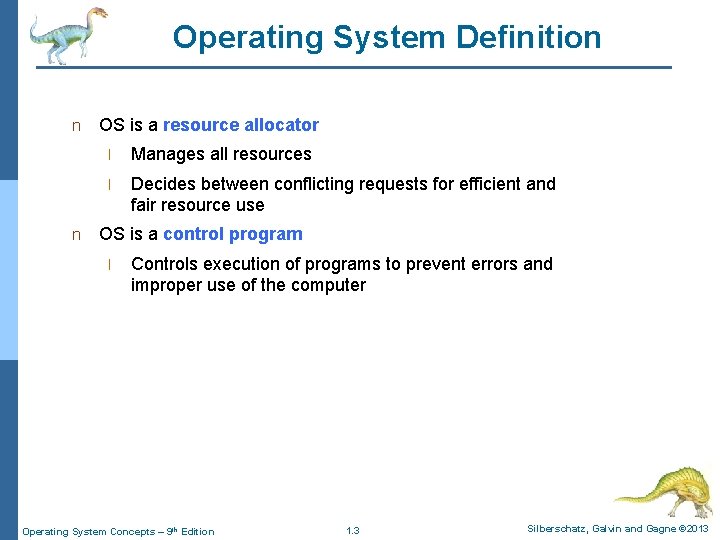 Operating System Definition

n OS is a resource allocator

l Manages all resources

l Decides between conflicting requests for efficient and fair resource use

n OS is a control program

l Controls execution of programs to prevent errors and improper use of the computer

Operating System Concepts – 9th Edition 1.3 Silberschatz, Galvin and Gagne ©2013